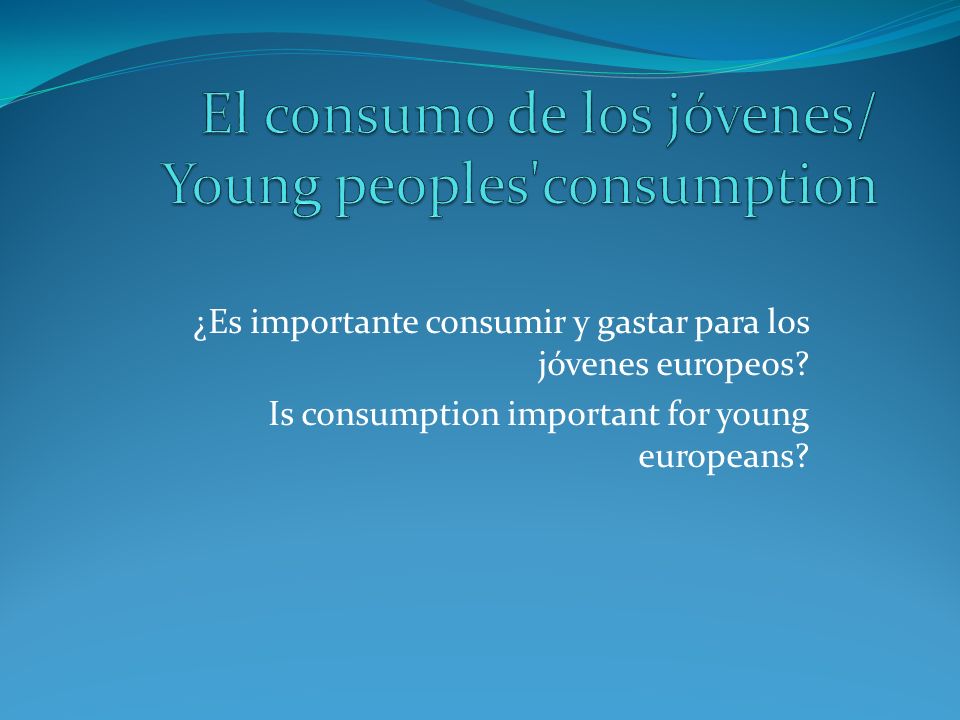 El consumo de los jóvenes/ Young peoples'consumption

¿Es importante consumir y gastar para los jóvenes europeos?

Is consumption important for young europeans?